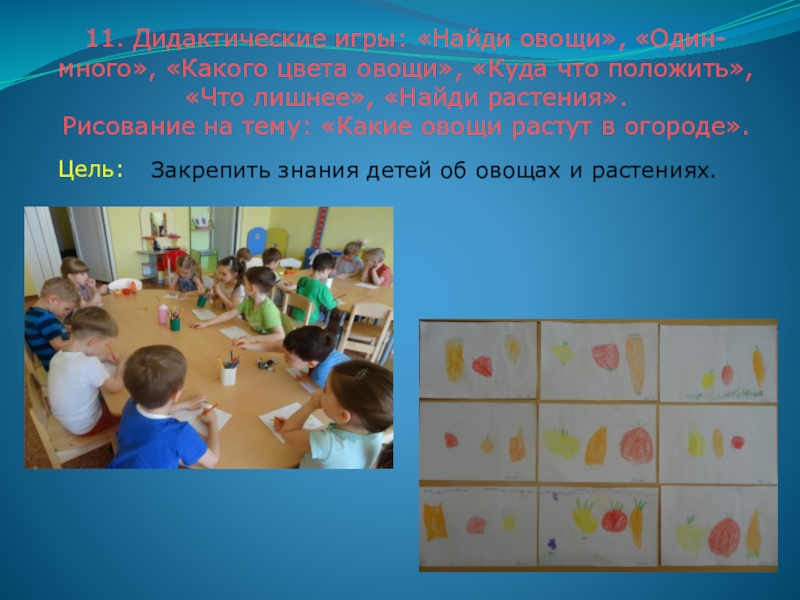 11. Дидактические игры: «Найди овощи», «Один-много», «Какого цвета овощи», «Куда что положить», «Что лишнее», «Найди растения».
Рисование на тему: «Какие овощи растут в огороде».

Цель: Закрепить знания детей об овощах и растениях.